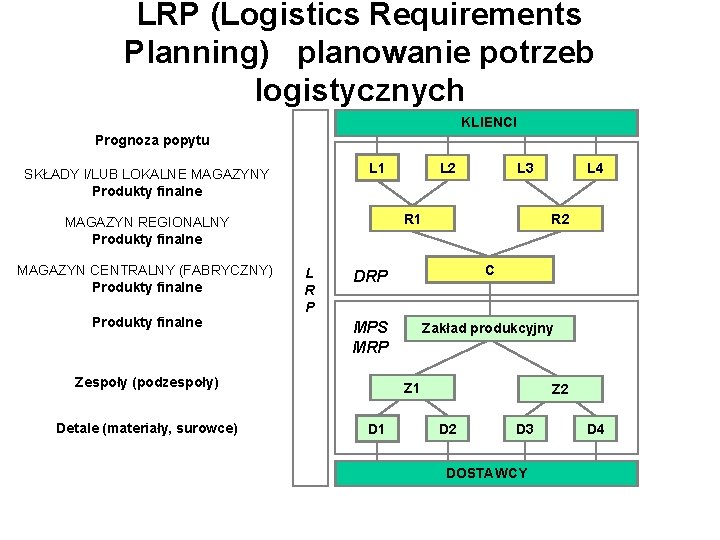 LRP (Logistics Requirements Planning) planowanie potrzeb logistycznych

Prognoza popytu

SKŁADY I/LUB LOKALNE MAGAZYNY
Produkty finalne

MAGAZYN REGIONALNY
Produkty finalne

MAGAZYN CENTRALNY (FABRYCZNY)
Produkty finalne

Produkty finalne

Zespoły (podzespoły)

Detale (materiały, surowce)

L
R
P

KLIENCI

L1 L2 L3 L4

R1 R2

DRP

C

MPS
MRP

Zakład produkcyjny

Z1 Z2

D1 D2 D3 D4

DOSTAWCY